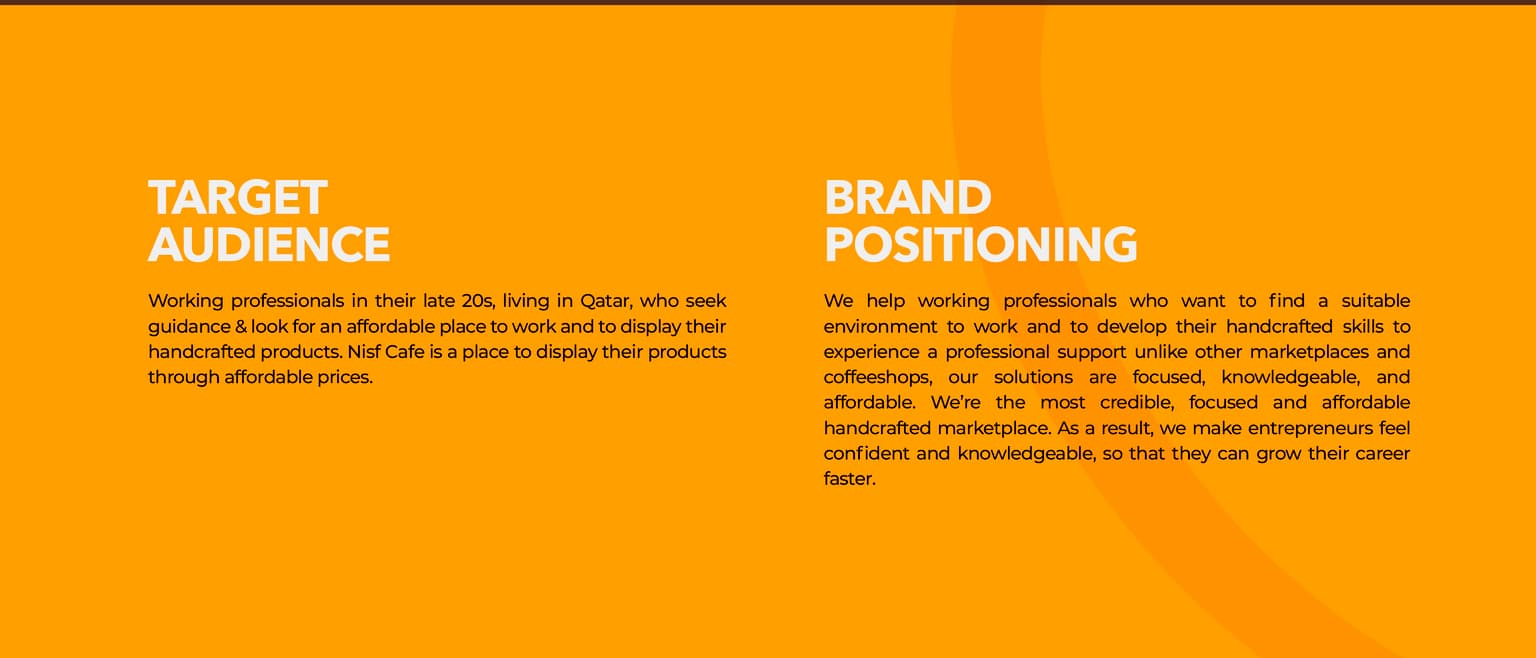 TARGET AUDIENCE

Working professionals in their late 20s, living in Qatar, who seek guidance & look for an affordable place to work and to display their handcrafted products. Nisf Cafe is a place to display their products through affordable prices.

BRAND POSITIONING

We help working professionals who want to find a suitable environment to work and to develop their handcrafted skills to experience a professional support unlike other marketplaces and coffeeshops, our solutions are focused, knowledgeable, and affordable. We're the most credible, focused and affordable handcrafted marketplace. As a result, we make entrepreneurs feel confident and knowledgeable, so that they can grow their career faster.